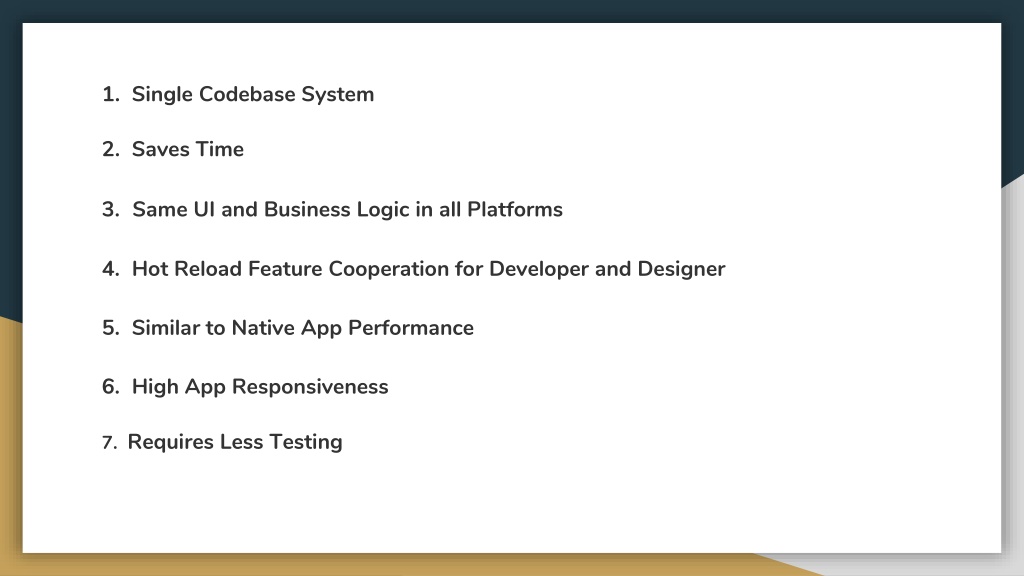 1. Single Codebase System

2. Saves Time

3. Same UI and Business Logic in all Platforms

4. Hot Reload Feature Cooperation for Developer and Designer

5. Similar to Native App Performance

6. High App Responsiveness

7. Requires Less Testing